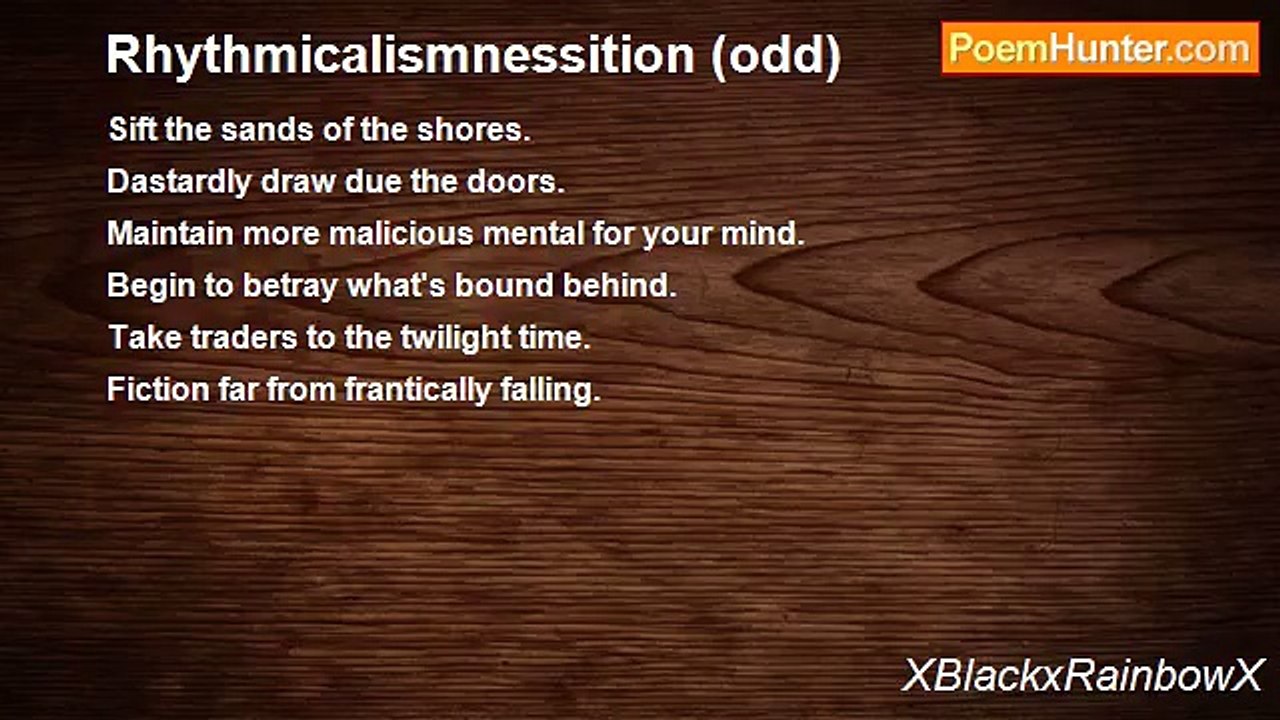 Rhythmicalismnessition (odd)

PoemHunter.com

Sift the sands of the shores.
Dastardly draw due the doors.
Maintain more malicious mental for your mind.
Begin to betray what's bound behind.
Take traders to the twilight time.
Fiction far from frantically falling.

XBlackxRainbowX